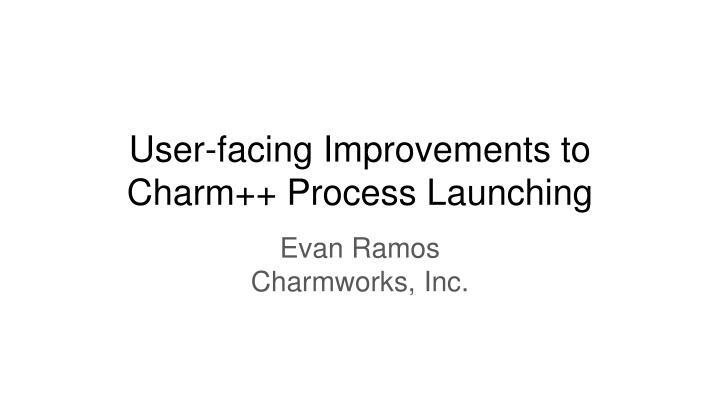 User-facing Improvements to Charm++ Process Launching

Evan Ramos
Charmworks, Inc.